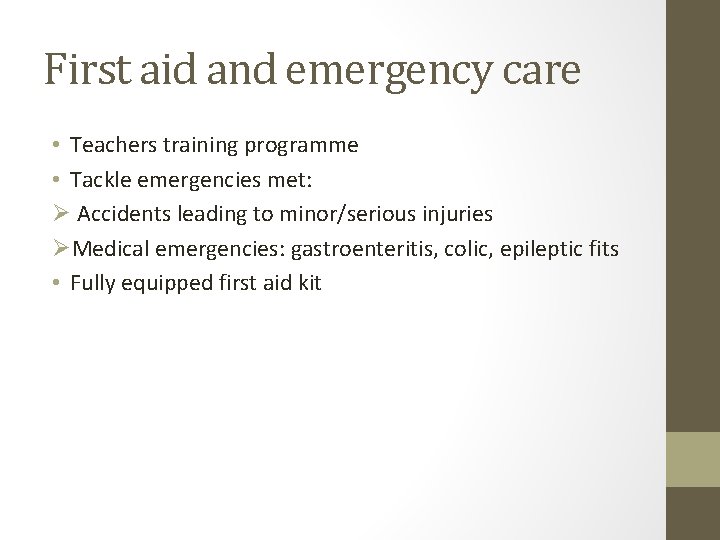 First aid and emergency care

• Teachers training programme
• Tackle emergencies met:
➢ Accidents leading to minor/serious injuries
➢ Medical emergencies: gastroenteritis, colic, epileptic fits
• Fully equipped first aid kit